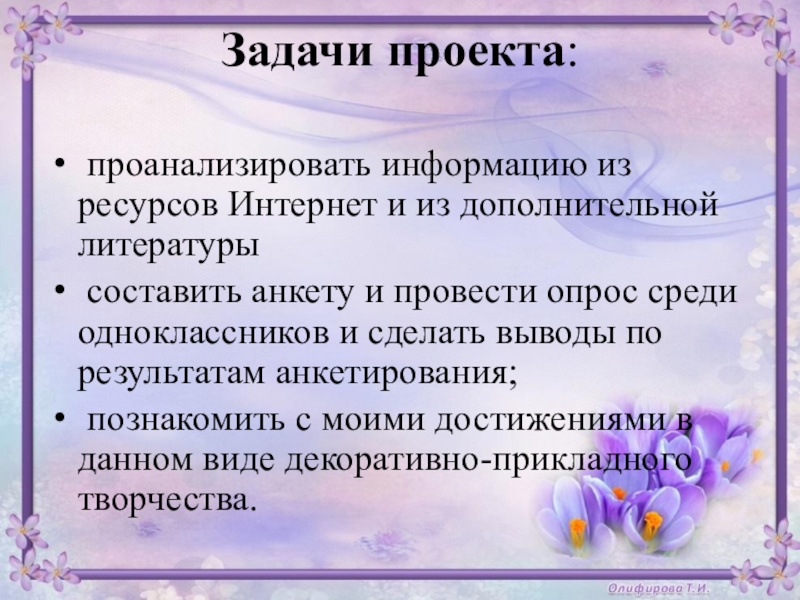 Задачи проекта:

• проанализировать информацию из ресурсов Интернет и из дополнительной литературы

• составить анкету и провести опрос среди одноклассников и сделать выводы по результатам анкетирования;

• познакомить с моими достижениями в данном виде декоративно-прикладного творчества.

Олифирова Т.И.